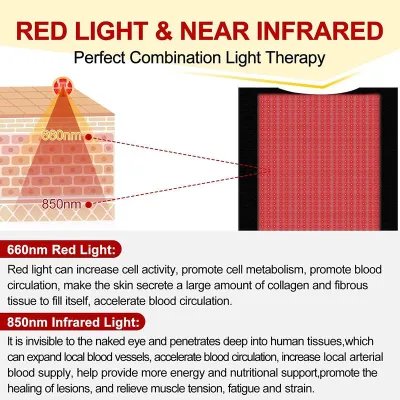 RED LIGHT & NEAR INFRARED

Perfect Combination Light Therapy

660nm

850nm

660nm Red Light:

Red light can increase cell activity, promote cell metabolism, promote blood circulation, make the skin secrete a large amount of collagen and fibrous tissue to fill itself, accelerate blood circulation.

850nm Infrared Light:

It is invisible to the naked eye and penetrates deep into human tissues,which can expand local blood vessels, accelerate blood circulation, increase local arterial blood supply, help provide more energy and nutritional support,promote the healing of lesions, and relieve muscle tension, fatigue and strain.